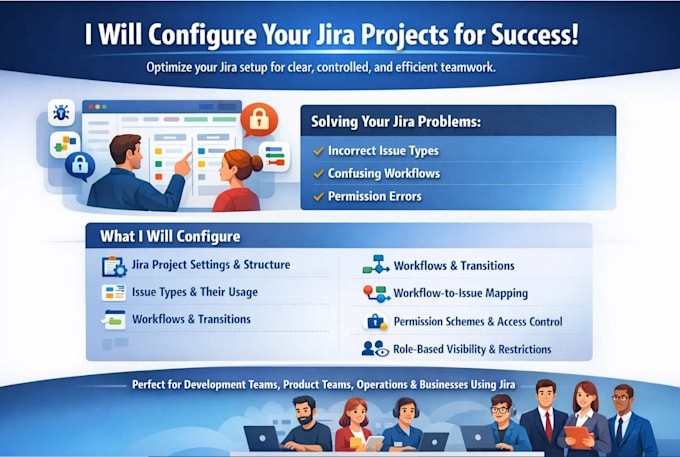 I Will Configure Your Jira Projects for Success!

Optimize your Jira setup for clear, controlled, and efficient teamwork.

Solving Your Jira Problems:

✓ Incorrect Issue Types
✓ Confusing Workflows
✓ Permission Errors

What I Will Configure

Jira Project Settings & Structure
Issue Types & Their Usage
Workflows & Transitions

Workflows & Transitions
Workflow-to-Issue Mapping
Permission Schemes & Access Control
Role-Based Visibility & Restrictions

Perfect for Development Teams, Product Teams, Operations & Businesses Using Jira